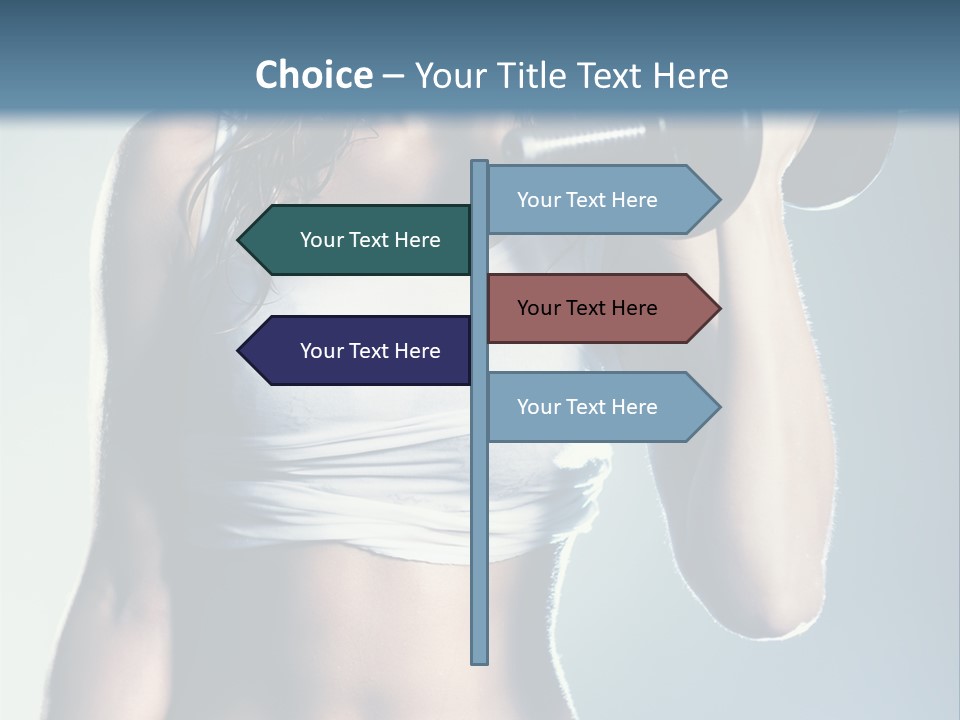 Choice – Your Title Text Here

Your Text Here

Your Text Here

Your Text Here

Your Text Here

Your Text Here